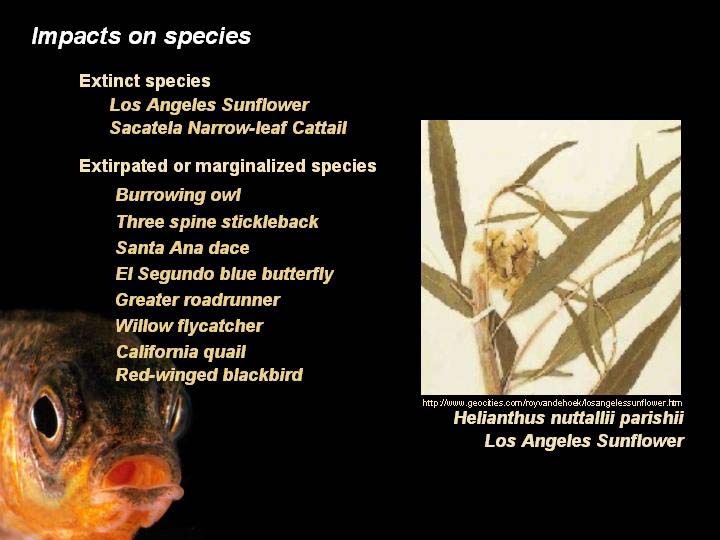 Impacts on species

Extinct species

Los Angeles Sunflower

Sacatela Narrow-leaf Cattail

Extirpated or marginalized species

Burrowing owl

Three spine stickleback

Santa Ana dace

El Segundo blue butterfly

Greater roadrunner

Willow flycatcher

California quail

Red-winged blackbird

http://www.geocities.com/royvandehoek/losangelessunflower.htm

Helianthus nuttallii parishii

Los Angeles Sunflower